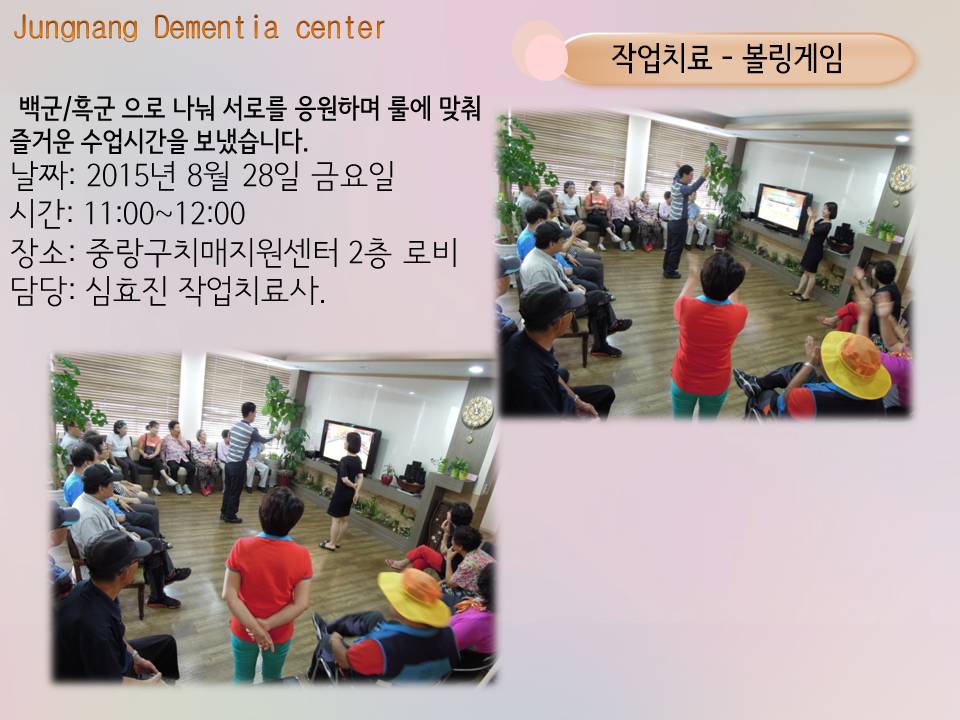 Jungnang Dementia center

작업치료 - 볼링게임

백군/흑군 으로 나눠 서로를 응원하며 룰에 맞춰 즐거운 수업시간을 보냈습니다.
날짜: 2015년 8월 28일 금요일
시간: 11:00~12:00
장소: 중랑구치매지원센터 2층 로비
담당: 심효진 작업치료사.